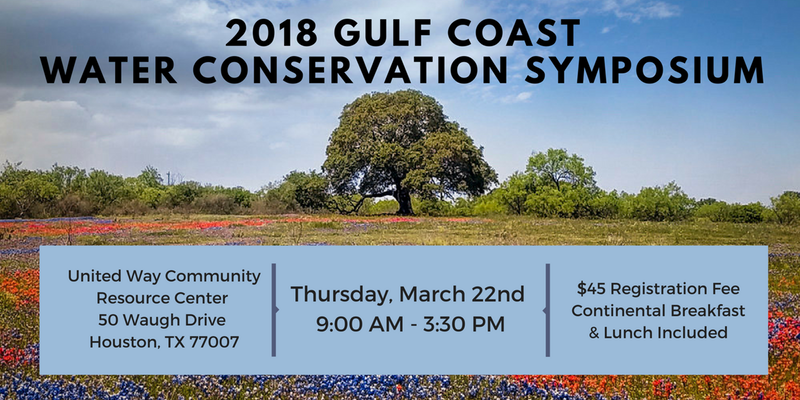 2018 GULF COAST
WATER CONSERVATION SYMPOSIUM

United Way Community Resource Center
50 Waugh Drive
Houston, TX 77007

Thursday, March 22nd
9:00 AM - 3:30 PM

\$45 Registration Fee
Continental Breakfast & Lunch Included